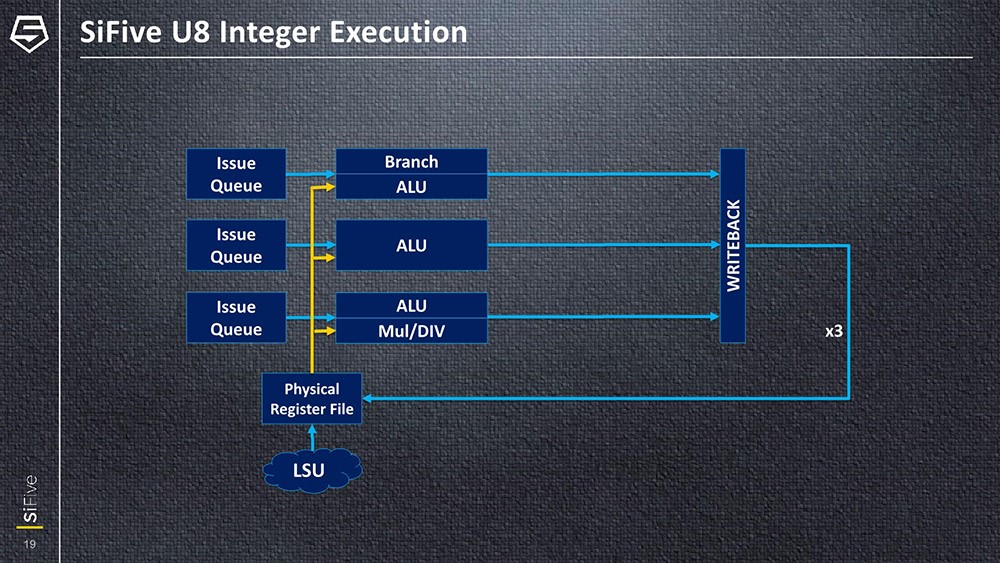 SiFive U8 Integer Execution

Issue Queue

Branch

ALU

Issue Queue

ALU

Issue Queue

ALU

Mul/DIV

WRITEBACK

x3

Physical Register File

LSU

SiFive

19